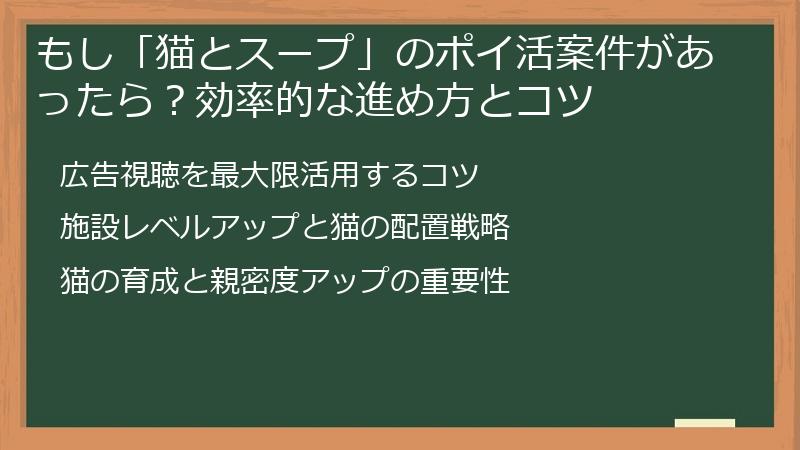 もし「猫とスープ」のポイ活案件があったら？効率的な進め方とコツ

広告視聴を最大限活用するコツ

施設レベルアップと猫の配置戦略

猫の育成と親密度アップの重要性